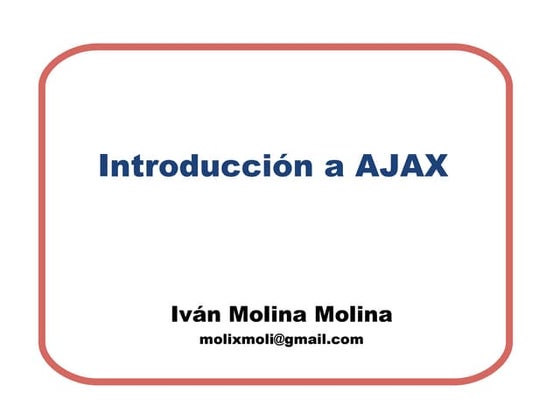 Introducción a AJAX

Iván Molina Molina
molixmoli@gmail.com